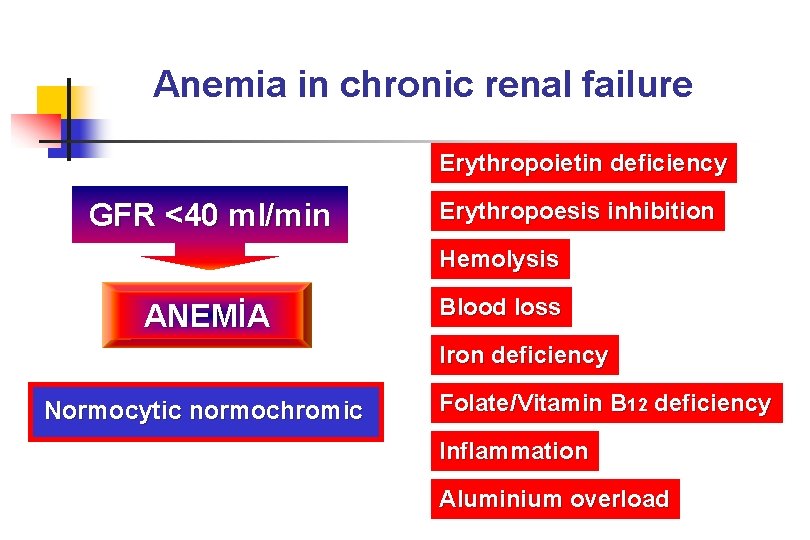 Anemia in chronic renal failure

GFR <40 ml/min

ANEMİA

Normocytic normochromic

Erythropoietin deficiency

Erythropoesis inhibition

Hemolysis

Blood loss

Iron deficiency

Folate/Vitamin $B_{12}$ deficiency

Inflammation

Aluminium overload